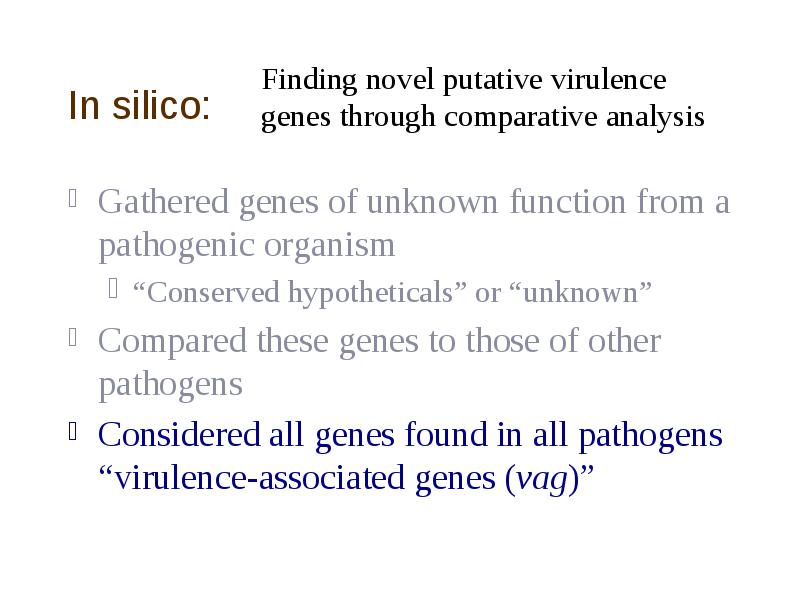 In silico: Finding novel putative virulence genes through comparative analysis

Gathered genes of unknown function from a pathogenic organism

“Conserved hypotheticals” or “unknown”

Compared these genes to those of other pathogens

Considered all genes found in all pathogens “virulence-associated genes (vag)”